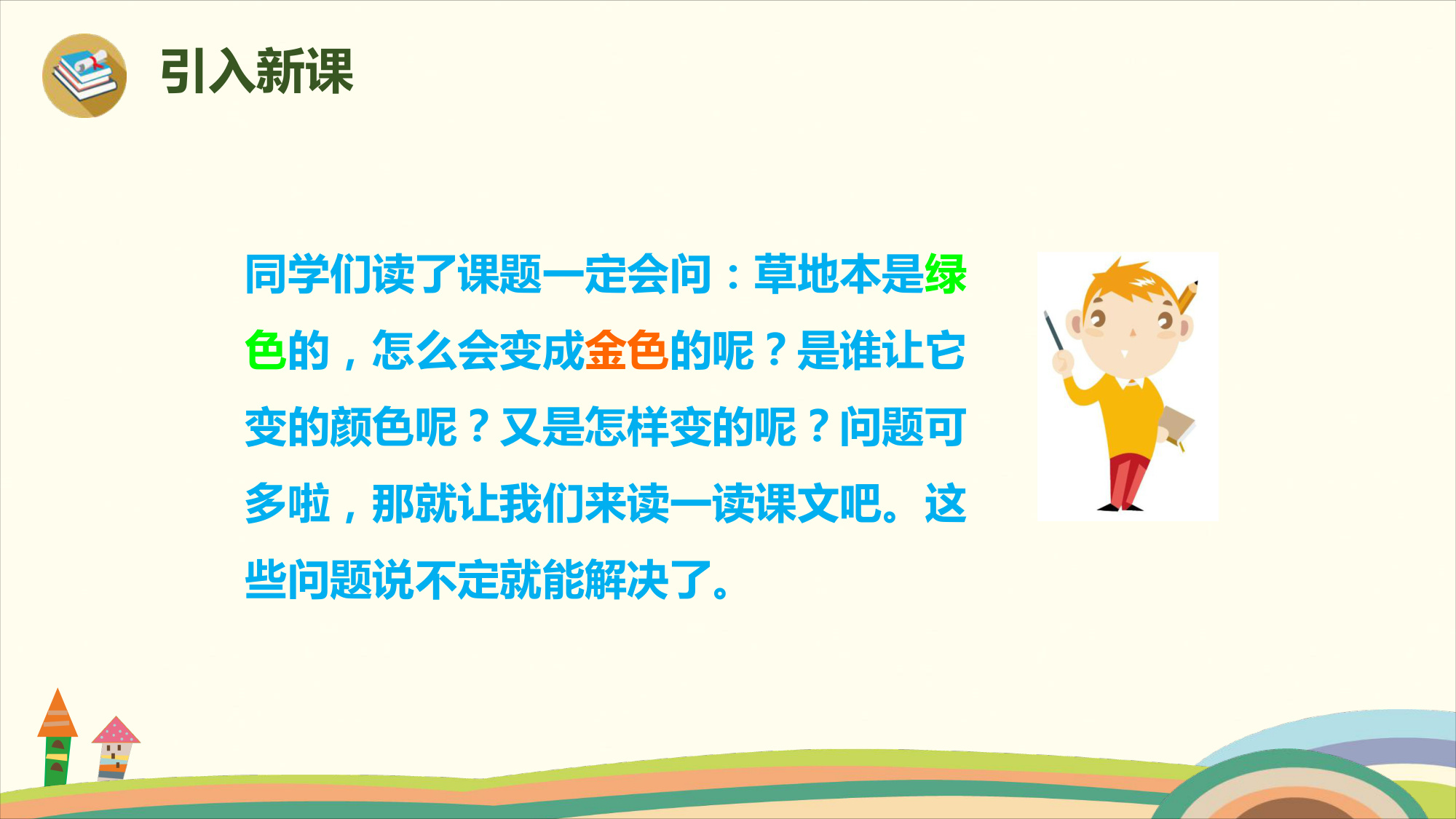 引入新课

同学们读了课题一定会问：草地本是绿色的，怎么会变成金色的呢？是谁让它变的颜色呢？又是怎样变的呢？问题可多啦，那就让我们来读一读课文吧。这些问题说不定就能解决了。